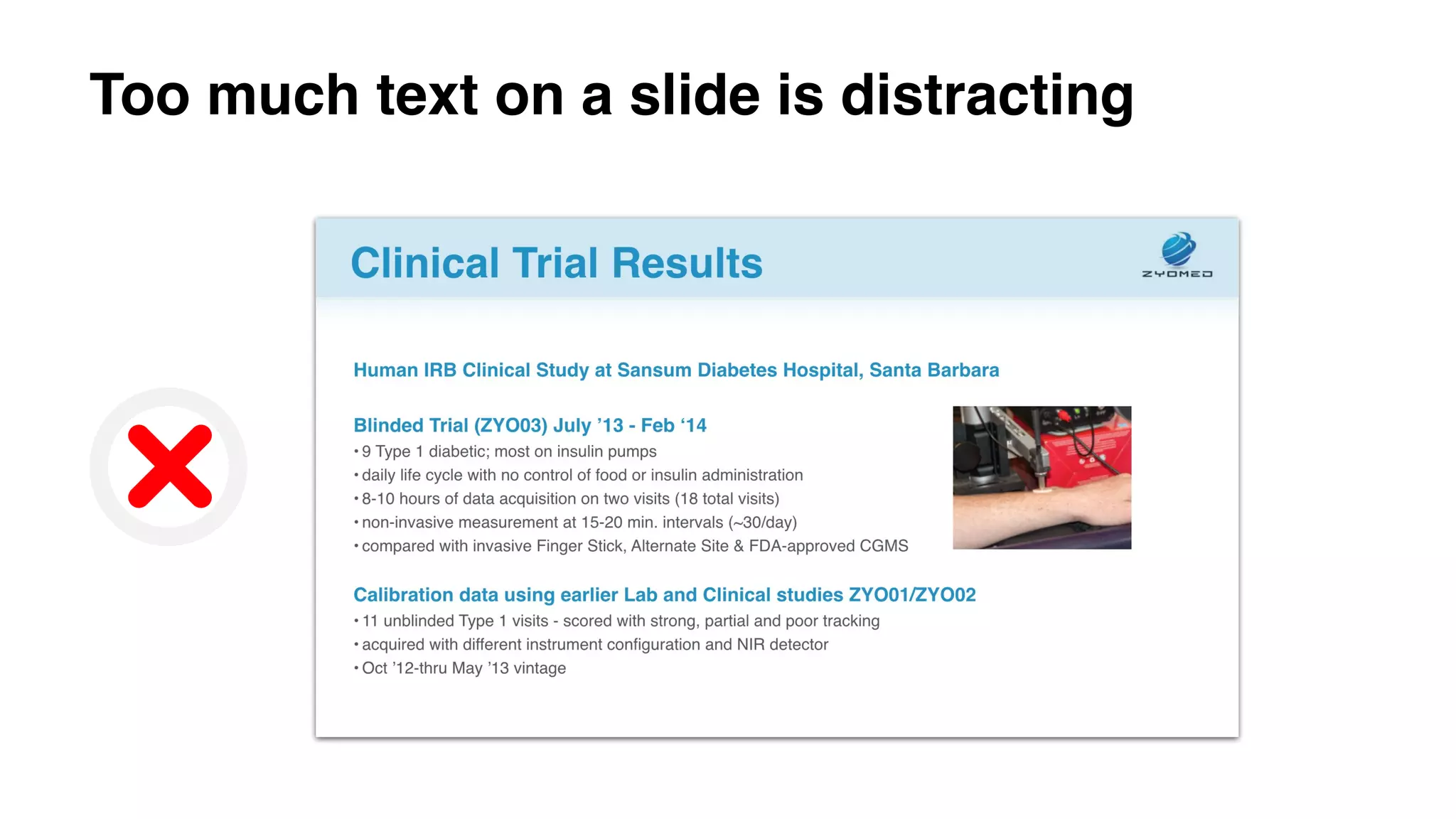 Too much text on a slide is distracting

Clinical Trial Results

ZYOMED

Human IRB Clinical Study at Sansum Diabetes Hospital, Santa Barbara

Blinded Trial (ZYO03) July ’13 - Feb ‘14
• 9 Type 1 diabetic; most on insulin pumps
• daily life cycle with no control of food or insulin administration
• 8-10 hours of data acquisition on two visits (18 total visits)
• non-invasive measurement at 15-20 min. intervals (~30/day)
• compared with invasive Finger Stick, Alternate Site & FDA-approved CGMS

Calibration data using earlier Lab and Clinical studies ZYO01/ZYO02
• 11 unblinded Type 1 visits - scored with strong, partial and poor tracking
• acquired with different instrument configuration and NIR detector
• Oct ’12-thru May ’13 vintage